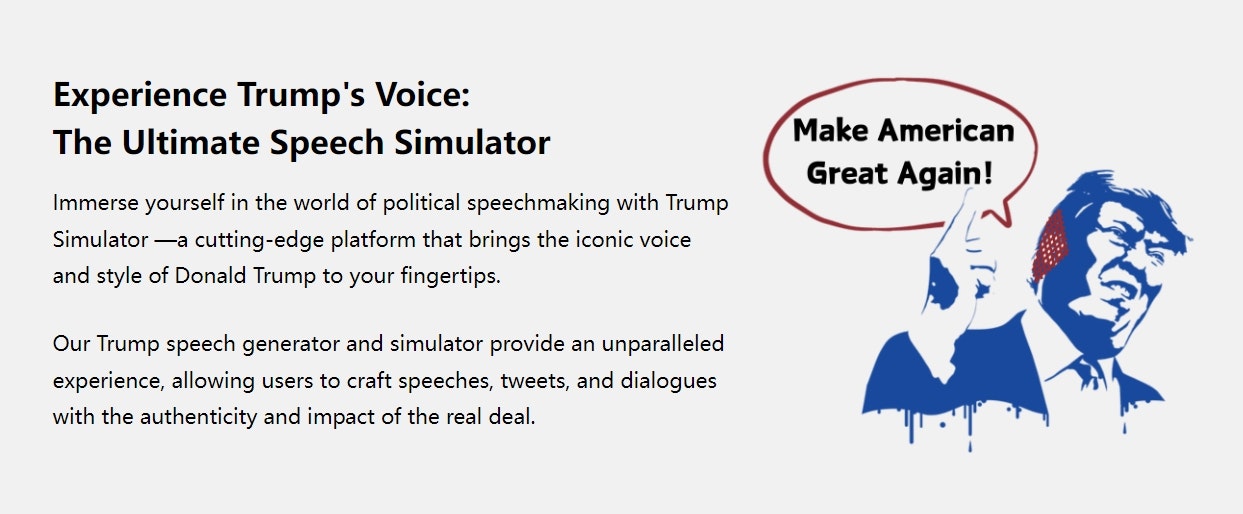 Experience Trump's Voice:
The Ultimate Speech Simulator

Immerse yourself in the world of political speechmaking with Trump Simulator —a cutting-edge platform that brings the iconic voice and style of Donald Trump to your fingertips.

Our Trump speech generator and simulator provide an unparalleled experience, allowing users to craft speeches, tweets, and dialogues with the authenticity and impact of the real deal.

Make American Great Again!